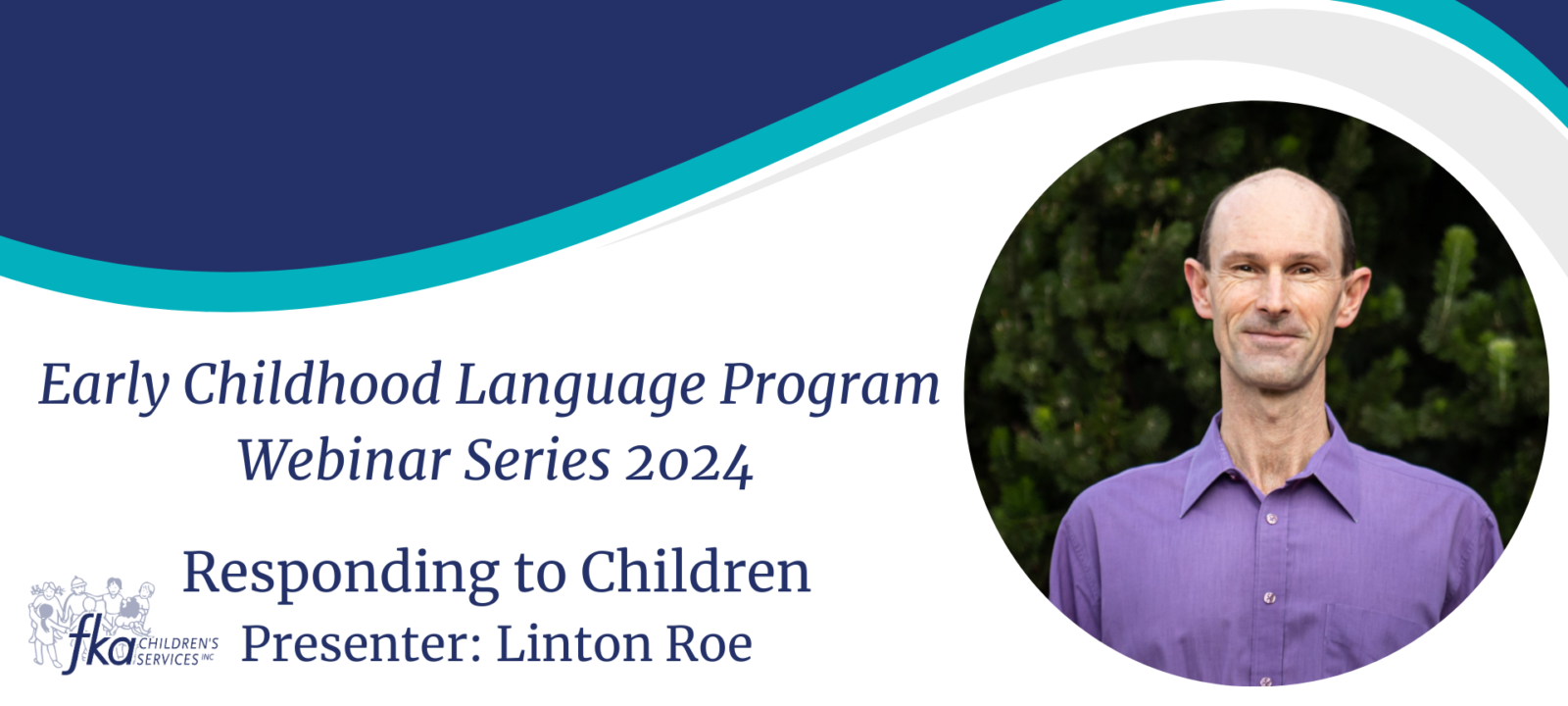 Early Childhood Language Program
Webinar Series 2024

Responding to Children
Presenter: Linton Roe

fka CHILDREN'S SERVICES INC